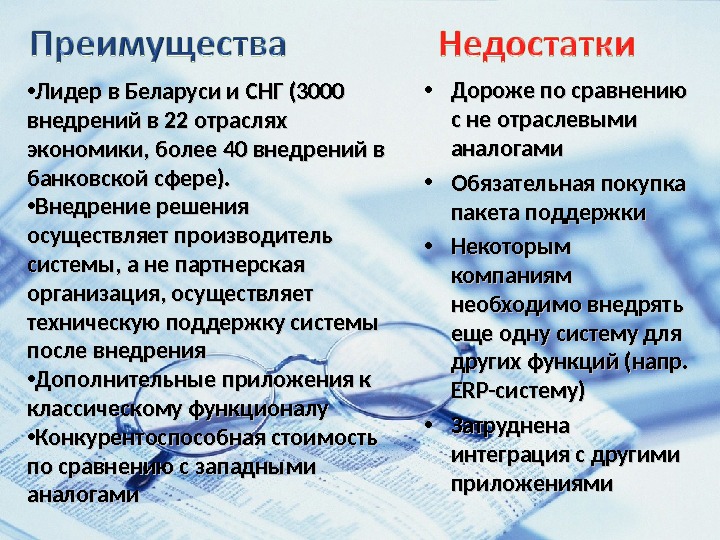 Преимущества

•Лидер в Беларуси и СНГ (3000 внедрений в 22 отраслях экономики, более 40 внедрений в банковской сфере).
•Внедрение решения осуществляет производитель системы, а не партнерская организация, осуществляет техническую поддержку системы после внедрения
•Дополнительные приложения к классическому функционалу
•Конкурентоспособная стоимость по сравнению с западными аналогами

Недостатки

• Дороже по сравнению с не отраслевыми аналогами
• Обязательная покупка пакета поддержки
• Некоторым компаниям необходимо внедрять еще одну систему для других функций (напр. ERP-систему)
• Затруднена интеграция с другими приложениями